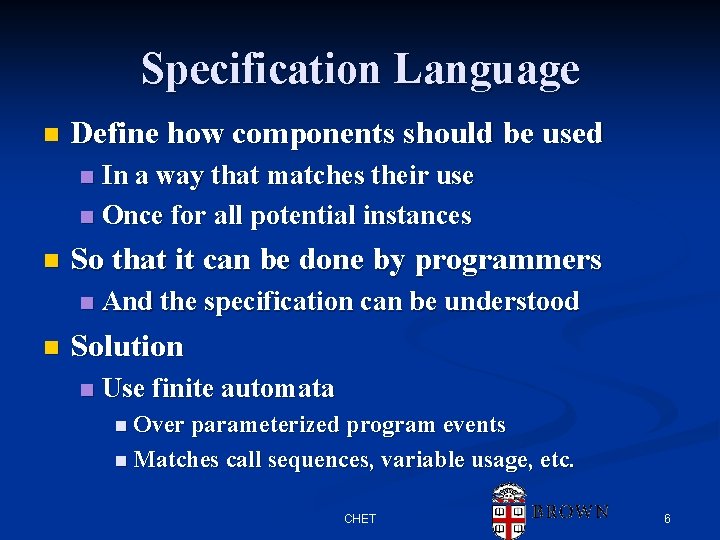 Specification Language

Define how components should be used
In a way that matches their use
Once for all potential instances
So that it can be done by programmers
And the specification can be understood
Solution
Use finite automata
Over parameterized program events
Matches call sequences, variable usage, etc.

CHET

BROWN

6